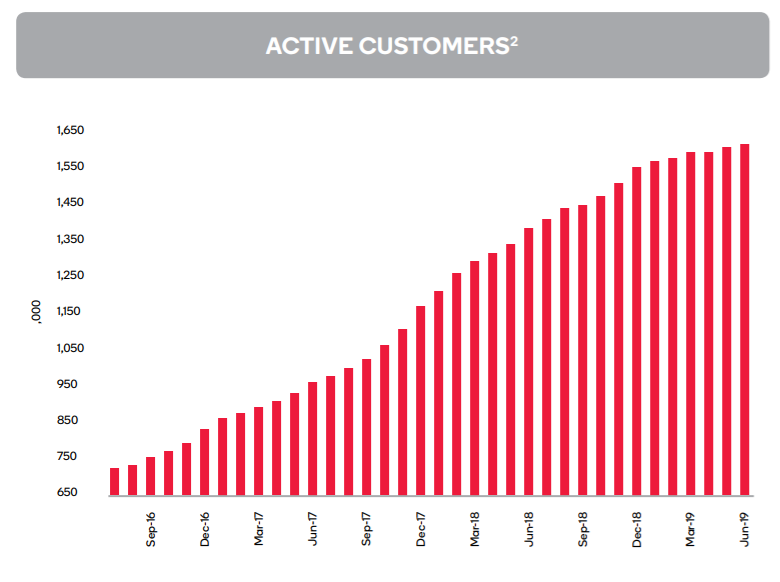 ACTIVE CUSTOMERS$^2$

1,650
1,550
1,450
1,350
1,250
1,150
1,050
950
850
750
650

,000

Sep-16
Dec-16
Mar-17
Jun-17
Sep-17
Dec-17
Mar-18
Jun-18
Sep-18
Dec-18
Mar-19
Jun-19